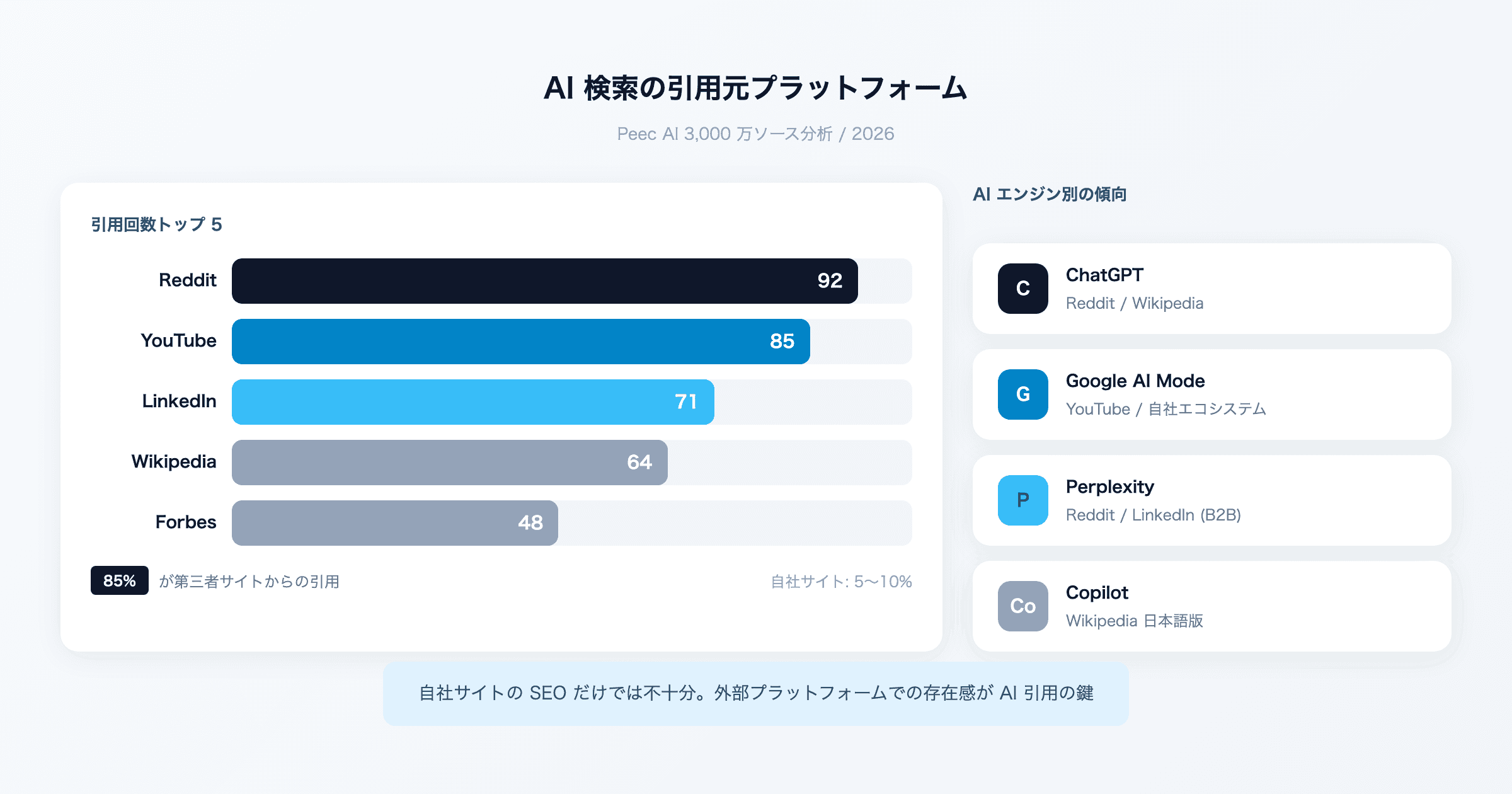 AI 検索の引用元プラットフォーム

Peec AI 3,000 万ソース分析 / 2026

引用回数トップ 5

Reddit 92
YouTube 85
LinkedIn 71
Wikipedia 64
Forbes 48

85% が第三者サイトからの引用

自社サイト: 5〜10%

AI エンジン別の傾向

C
ChatGPT
Reddit / Wikipedia

G
Google AI Mode
YouTube / 自社エコシステム

P
Perplexity
Reddit / LinkedIn (B2B)

Co
Copilot
Wikipedia 日本語版

自社サイトの SEO だけでは不十分。外部プラットフォームでの存在感が AI 引用の鍵